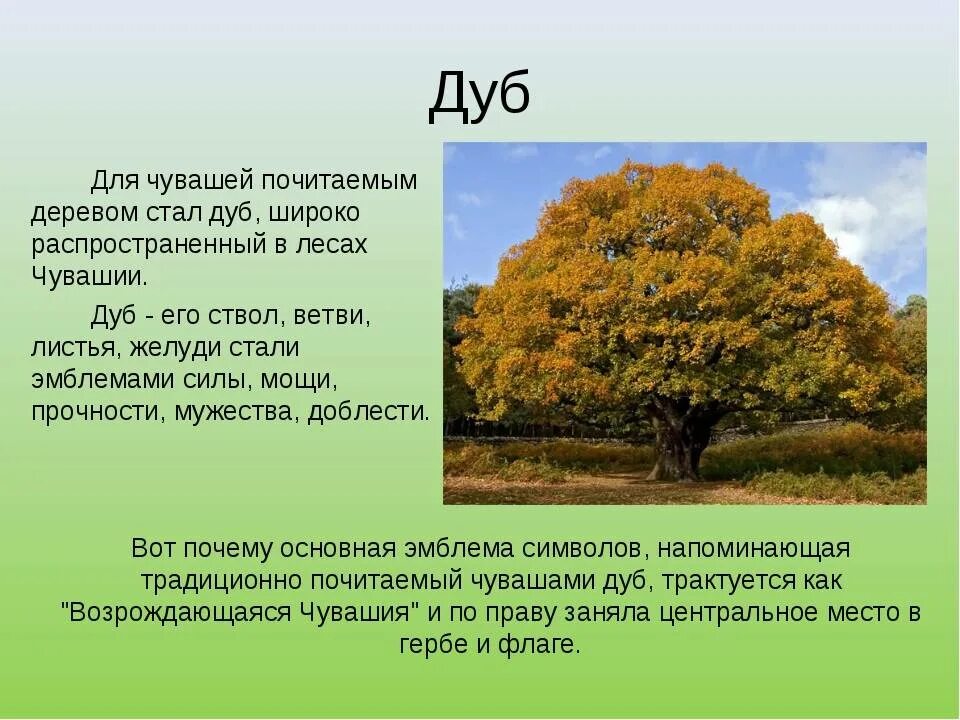 Дуб

Для чувашей почитаемым деревом стал дуб, широко распространенный в лесах Чувашии.

Дуб - его ствол, ветви, листья, желуди стали эмблемами силы, мощи, прочности, мужества, доблести.

Вот почему основная эмблема символов, напоминающая традиционно почитаемый чувашами дуб, трактуется как "Возрождающаяся Чувашия" и по праву заняла центральное место в гербе и флаге.